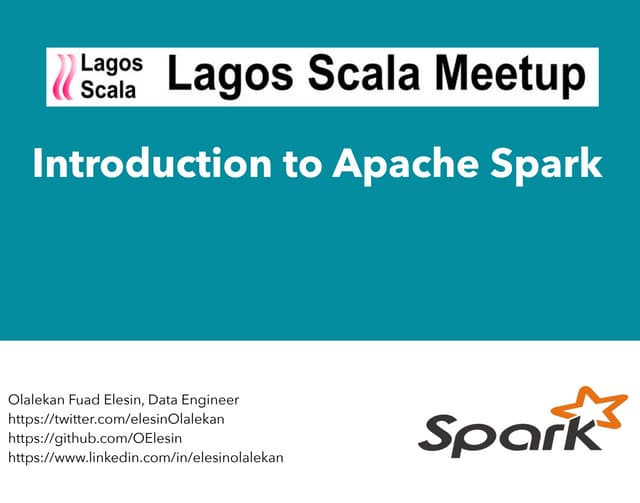 Lagos Scala

Lagos Scala Meetup

Introduction to Apache Spark

Olalekan Fuad Elesin, Data Engineer
https://twitter.com/elesinOlalekan
https://github.com/OElesin
https://www.linkedin.com/in/elesinolalekan

Spark